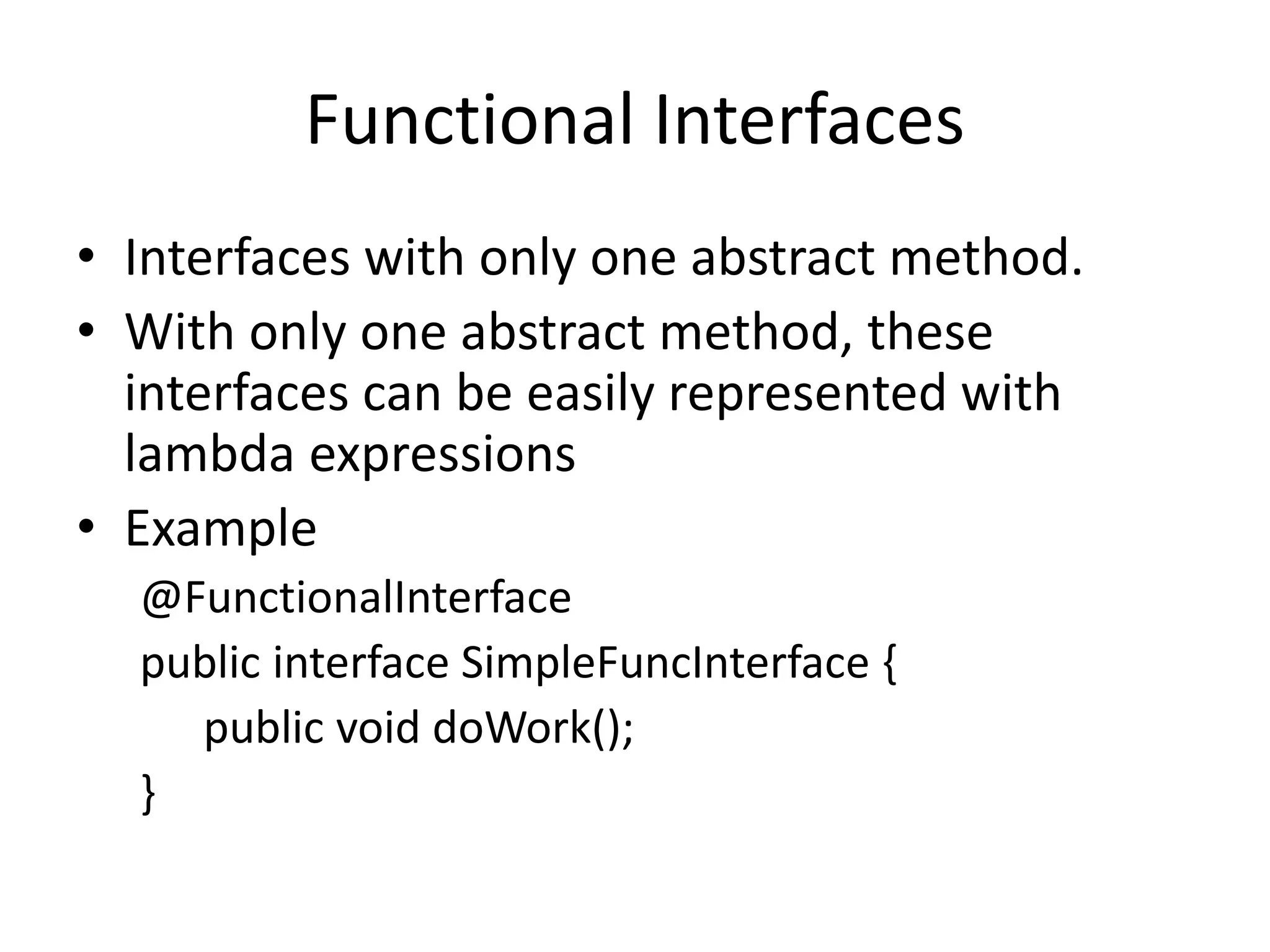 Functional Interfaces

• Interfaces with only one abstract method.
• With only one abstract method, these interfaces can be easily represented with lambda expressions
• Example

@FunctionalInterface
public interface SimpleFuncInterface {
    public void doWork();
}